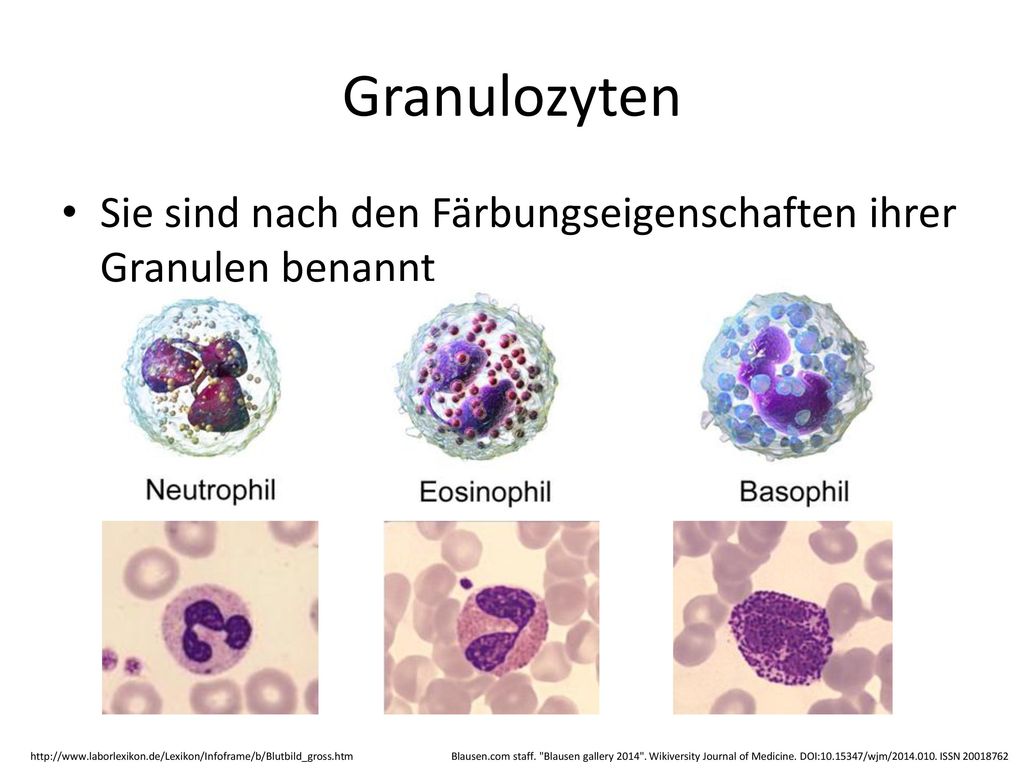 Granulozyten

• Sie sind nach den Färbungseigenschaften ihrer Granulen benannt

Neutrophil

Eosinophil

Basophil

http://www.laborlexikon.de/Lexikon/Infoframe/b/Blutbild_gross.htm

Blausen.com staff. "Blausen gallery 2014". Wikiversity Journal of Medicine. DOI:10.15347/wjm/2014.010. ISSN 20018762